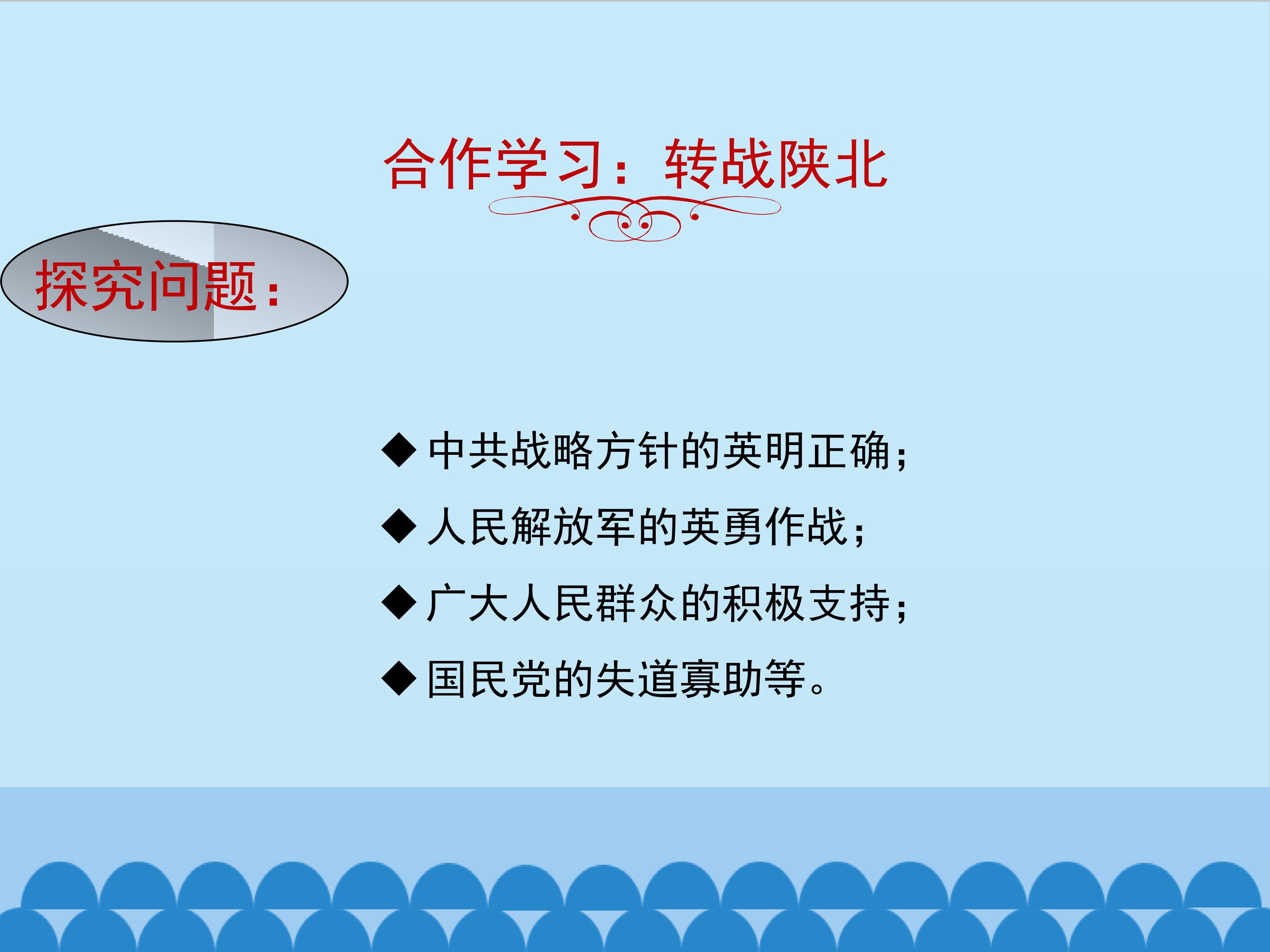 合作学习：转战陕北

探究问题：

◆中共战略方针的英明正确；

◆人民解放军的英勇作战；

◆广大人民群众的积极支持；

◆国民党的失道寡助等。